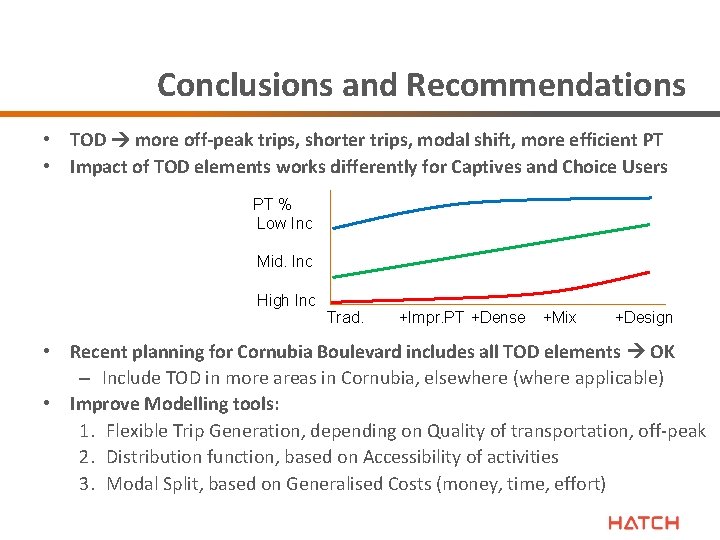 Conclusions and Recommendations

• TOD → more off-peak trips, shorter trips, modal shift, more efficient PT
• Impact of TOD elements works differently for Captives and Choice Users

PT %
Low Inc
Mid. Inc
High Inc
Trad. +Impr.PT +Dense +Mix +Design

• Recent planning for Cornubia Boulevard includes all TOD elements → OK
– Include TOD in more areas in Cornubia, elsewhere (where applicable)
• Improve Modelling tools:
1. Flexible Trip Generation, depending on Quality of transportation, off-peak
2. Distribution function, based on Accessibility of activities
3. Modal Split, based on Generalised Costs (money, time, effort)

HATCH